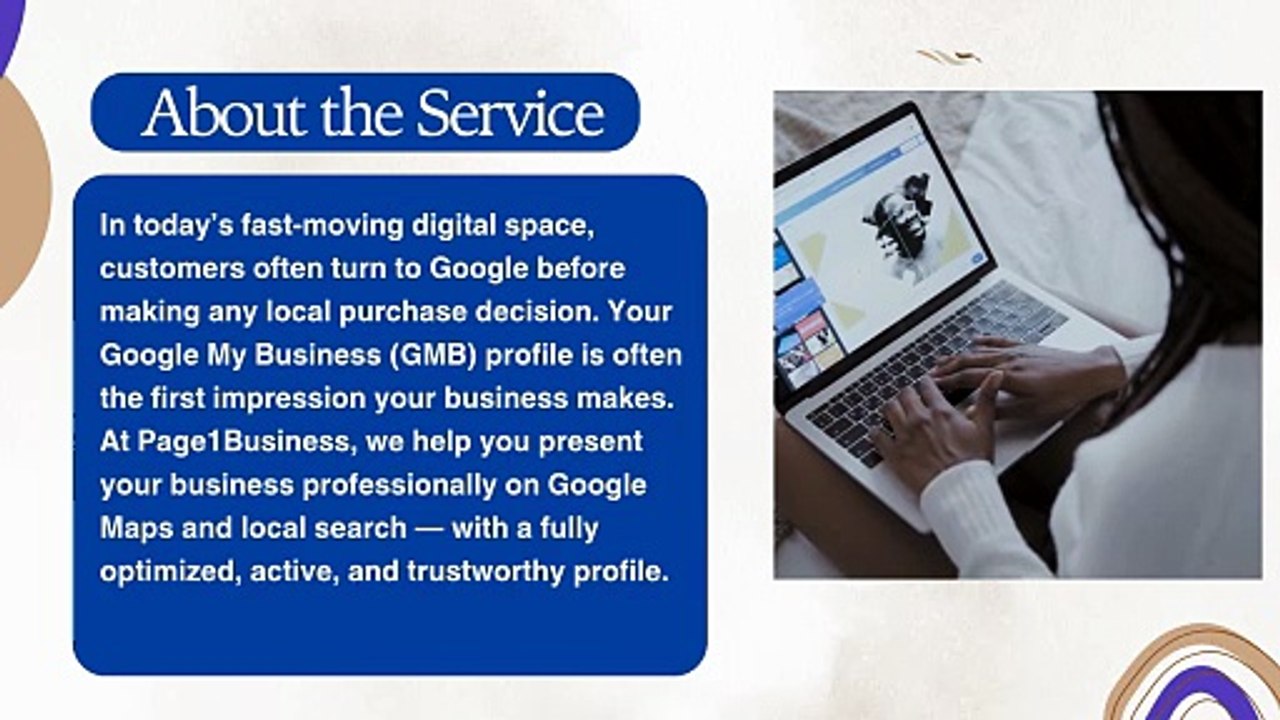 About the Service

In today's fast-moving digital space, customers often turn to Google before making any local purchase decision. Your Google My Business (GMB) profile is often the first impression your business makes. At Page1Business, we help you present your business professionally on Google Maps and local search — with a fully optimized, active, and trustworthy profile.